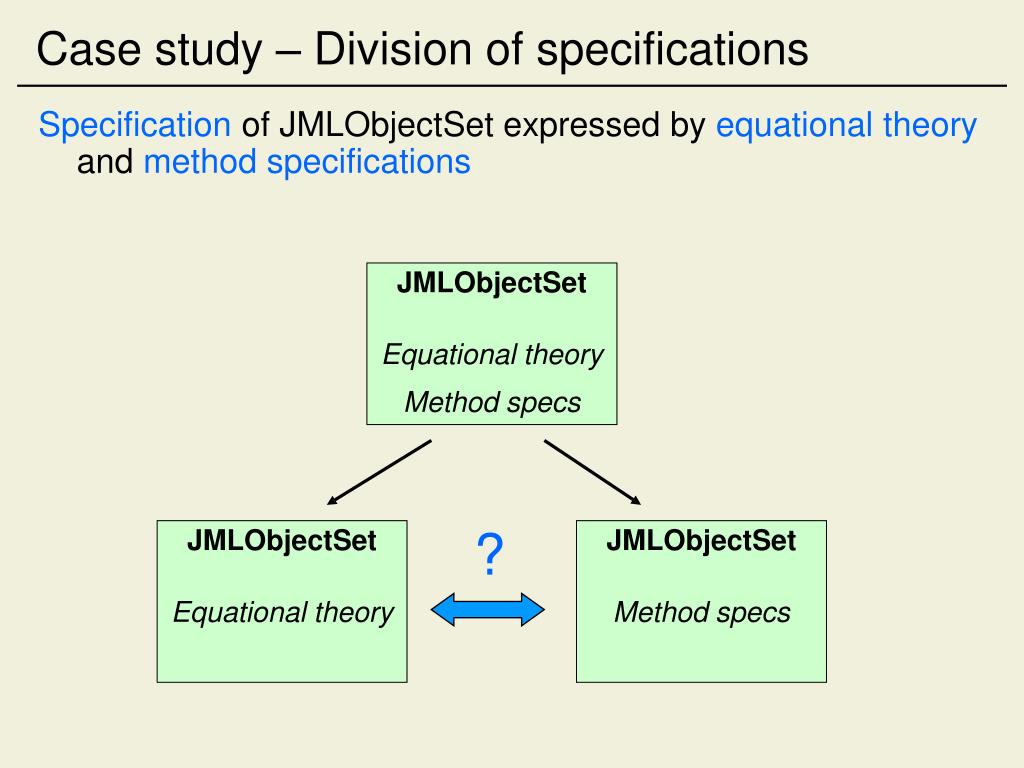 Case study – Division of specifications

Specification of JMLObjectSet expressed by equational theory and method specifications

JMLObjectSet

Equational theory

Method specs

JMLObjectSet

Equational theory

?

JMLObjectSet

Method specs